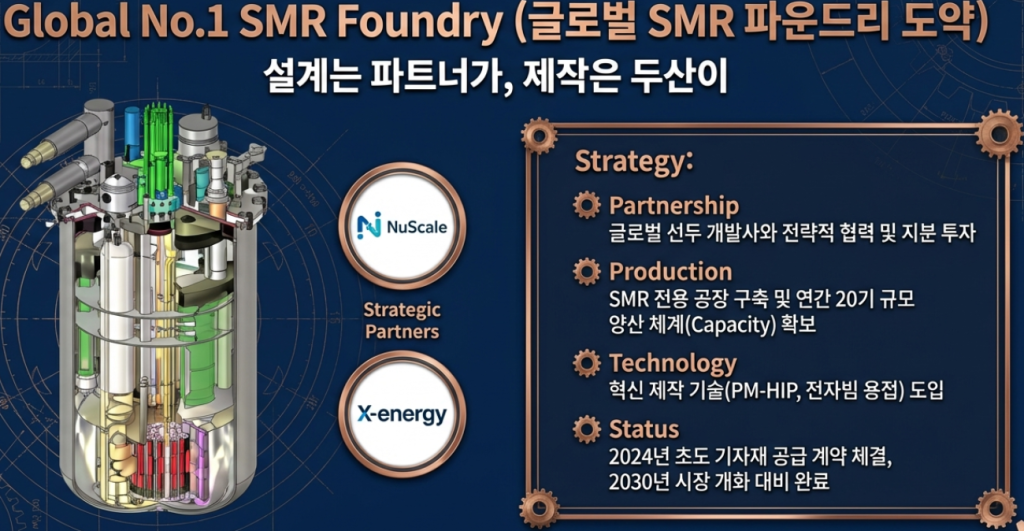 Global No.1 SMR Foundry (글로벌 SMR 파운드리 도약)

설계는 파트너가, 제작은 두산이

NuScale

Strategic Partners

X-energy

Strategy:

Partnership
글로벌 선두 개발사와 전략적 협력 및 지분 투자

Production
SMR 전용 공장 구축 및 연간 20기 규모 양산 체계(Capacity) 확보

Technology
혁신 제작 기술(PM-HIP, 전자빔 용접) 도입

Status
2024년 초도 기자재 공급 계약 체결, 2030년 시장 개화 대비 완료